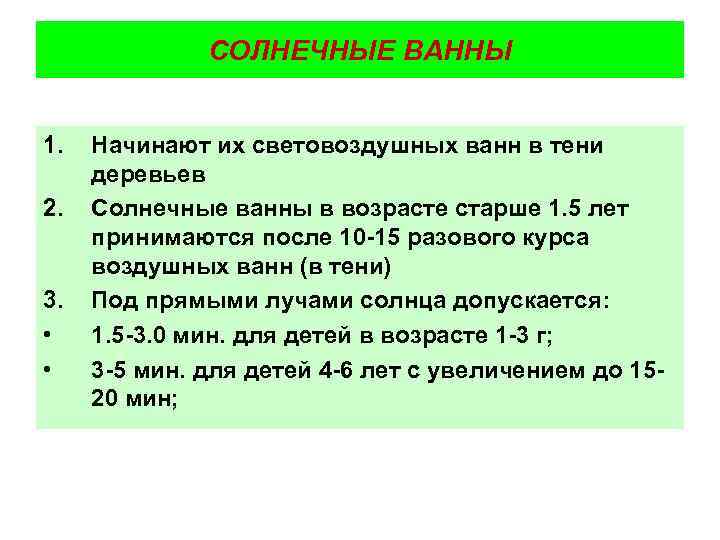 СОЛНЕЧНЫЕ ВАННЫ

1. Начинают их световоздушных ванн в тени деревьев
2. Солнечные ванны в возрасте старше 1.5 лет принимаются после 10-15 разового курса воздушных ванн (в тени)
3. Под прямыми лучами солнца допускается:
• 1.5-3.0 мин. для детей в возрасте 1-3 г;
• 3-5 мин. для детей 4-6 лет с увеличением до 15-20 мин;